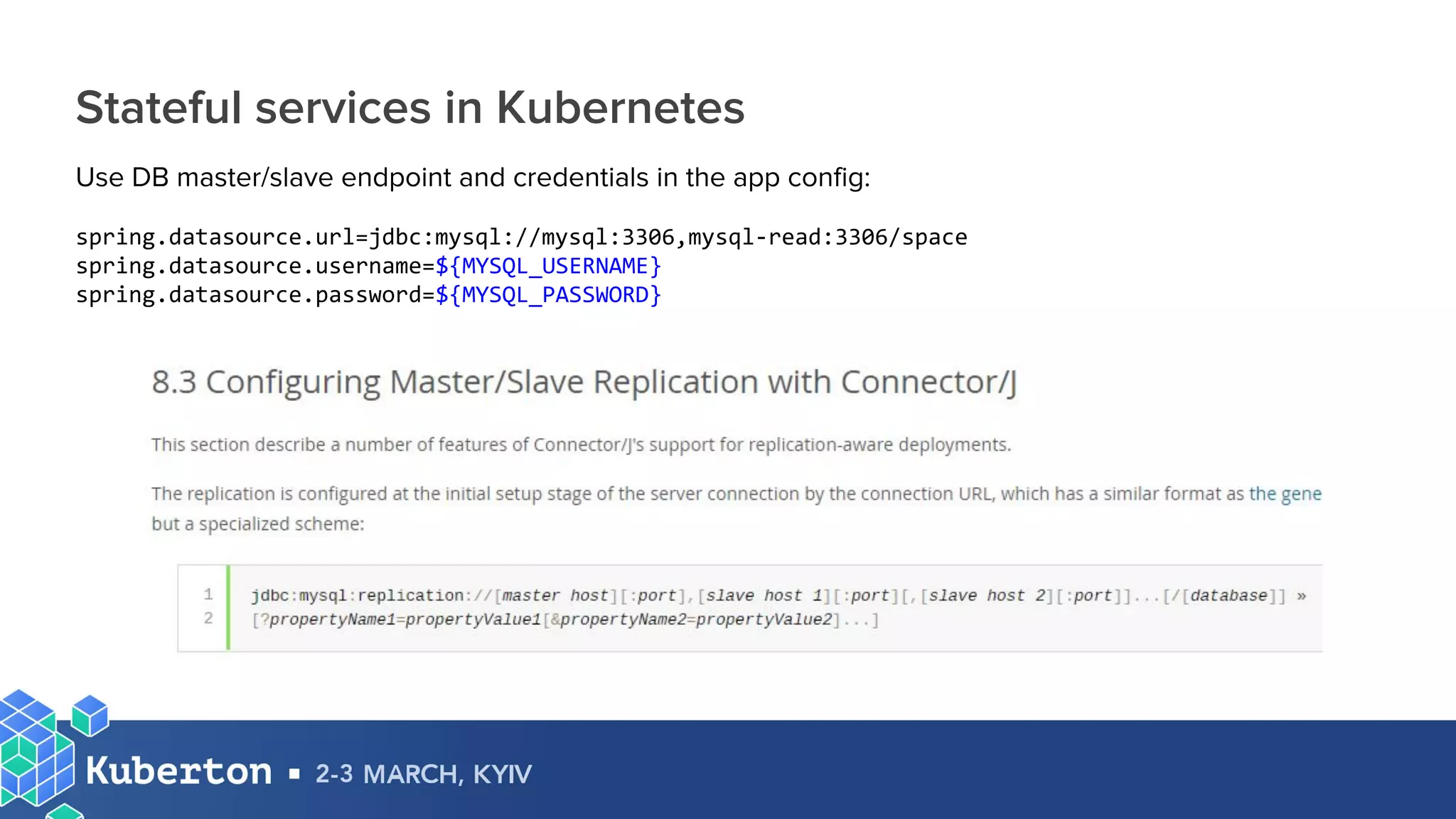 Stateful services in Kubernetes

Use DB master/slave endpoint and credentials in the app config:

spring.datasource.url=jdbc:mysql://mysql:3306,mysql-read:3306/space
spring.datasource.username=${MYSQL_USERNAME}
spring.datasource.password=${MYSQL_PASSWORD}

8.3 Configuring Master/Slave Replication with Connector/J

This section describe a number of features of Connector/J's support for replication-aware deployments.

The replication is configured at the initial setup stage of the server connection by the connection URL, which has a similar format as the gene but a specialized scheme:

1 jdbc:mysql:replication://[master host][:port],[slave host 1][:port][,[slave host 2][:port]]...[/[database]] »
2 [?propertyName1=propertyValue1[&propertyName2=propertyValue2]...]

Kuberton ▪ 2-3 MARCH, KYIV